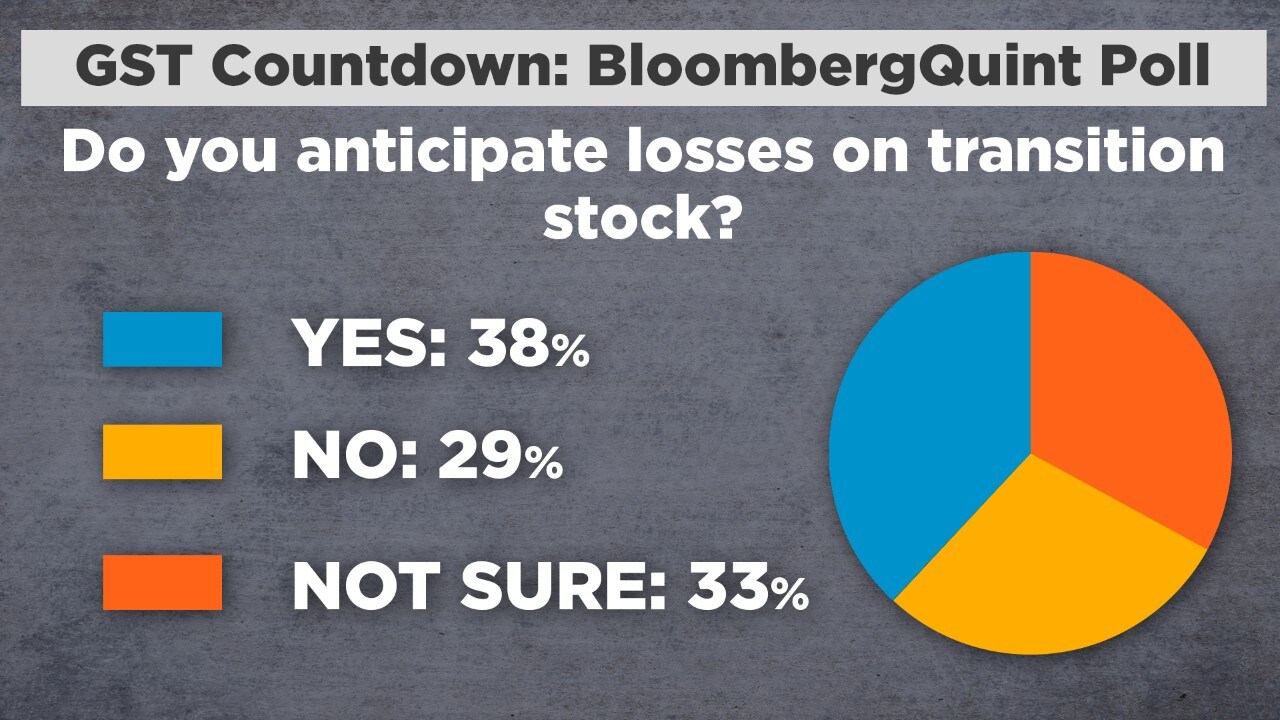 GST Countdown: BloombergQuint Poll

Do you anticipate losses on transition stock?

YES: 38%

NO: 29%

NOT SURE: 33%